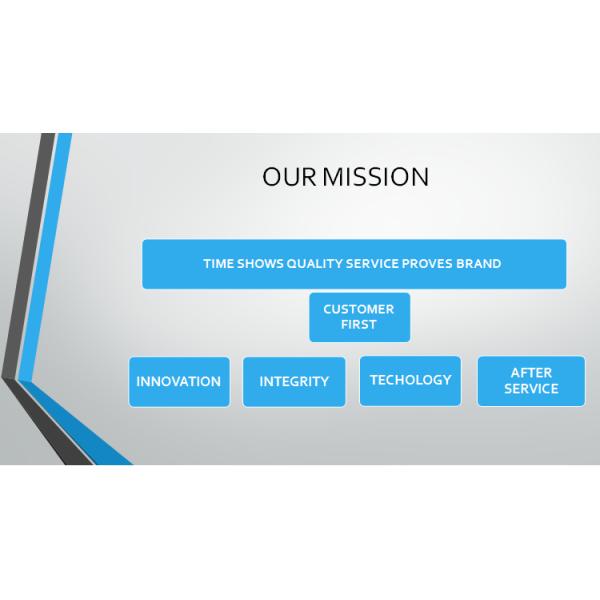 OUR MISSION

TIME SHOWS QUALITY SERVICE PROVES BRAND

CUSTOMER FIRST

INNOVATION

INTEGRITY

TECHOLOGY

AFTER SERVICE